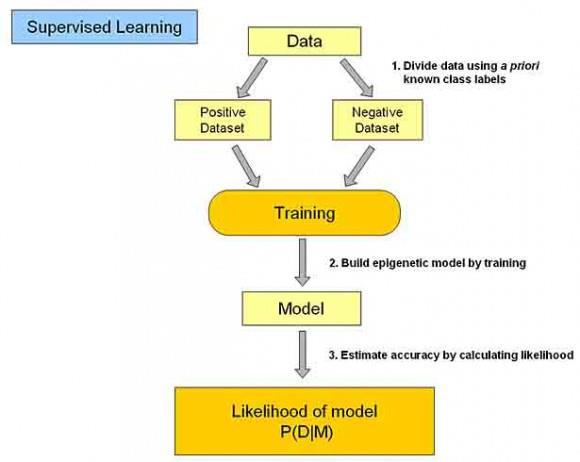 Supervised Learning

Data

1. Divide data using a priori known class labels

Positive Dataset

Negative Dataset

Training

2. Build epigenetic model by training

Model

3. Estimate accuracy by calculating likelihood

Likelihood of model
P(D|M)